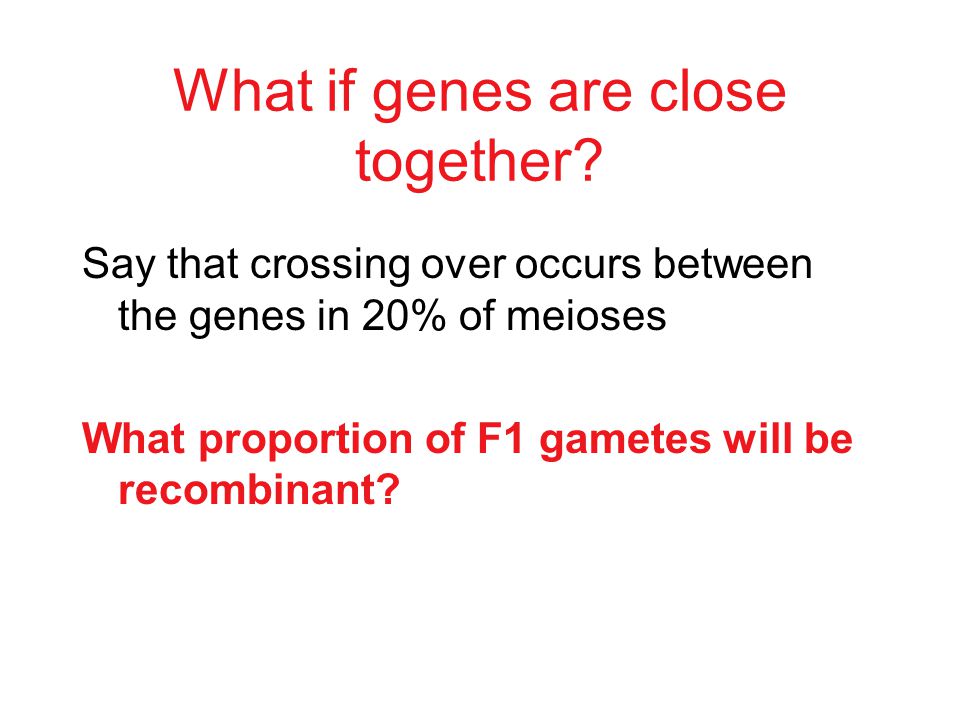 What if genes are close together?

Say that crossing over occurs between the genes in 20% of meioses

What proportion of F1 gametes will be recombinant?